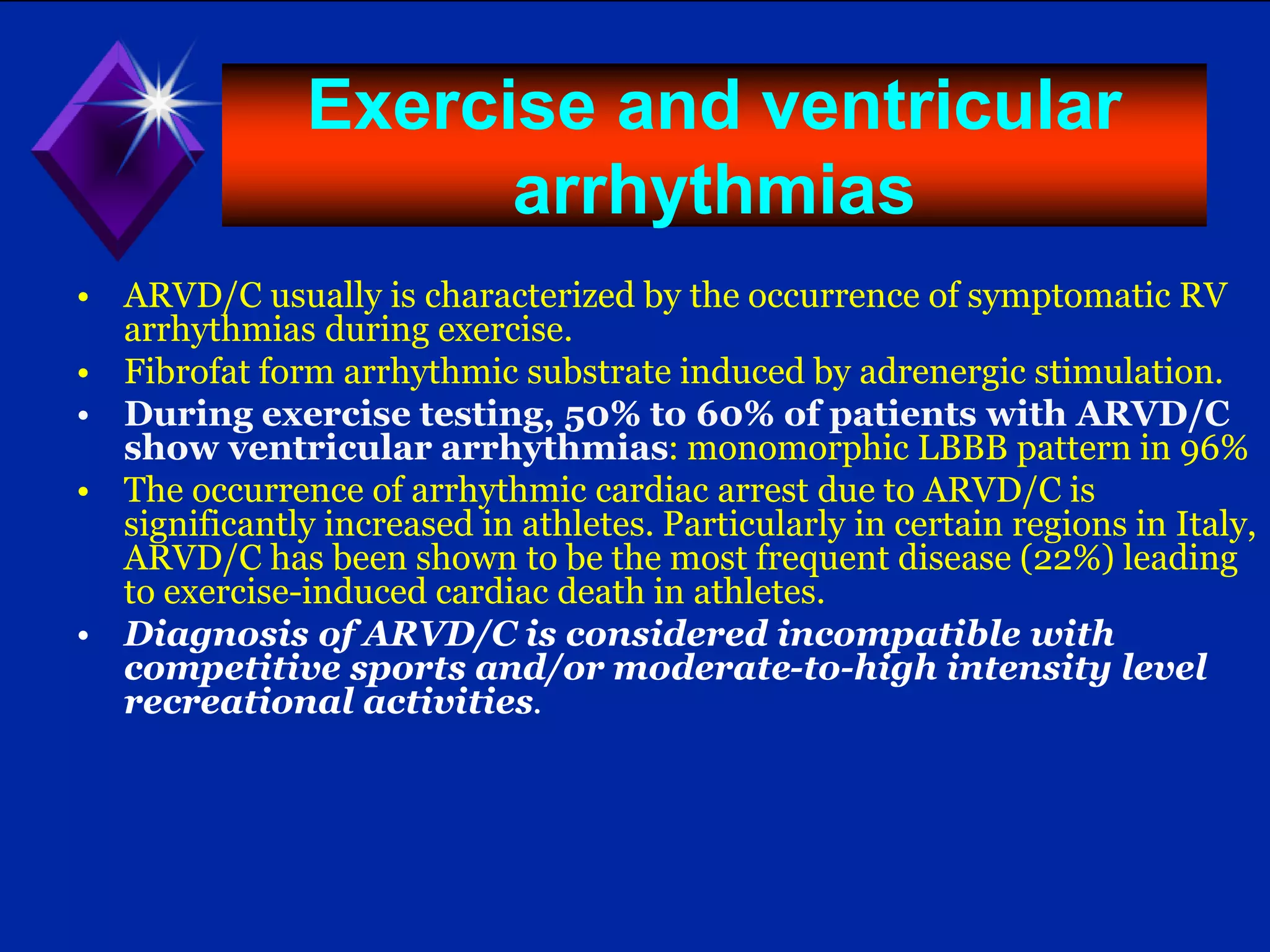 Exercise and ventricular arrhythmias

• ARVD/C usually is characterized by the occurrence of symptomatic RV arrhythmias during exercise.
• Fibrofat form arrhythmic substrate induced by adrenergic stimulation.
• During exercise testing, 50% to 60% of patients with ARVD/C show ventricular arrhythmias: monomorphic LBBB pattern in 96%
• The occurrence of arrhythmic cardiac arrest due to ARVD/C is significantly increased in athletes. Particularly in certain regions in Italy, ARVD/C has been shown to be the most frequent disease (22%) leading to exercise-induced cardiac death in athletes.
• Diagnosis of ARVD/C is considered incompatible with competitive sports and/or moderate-to-high intensity level recreational activities.